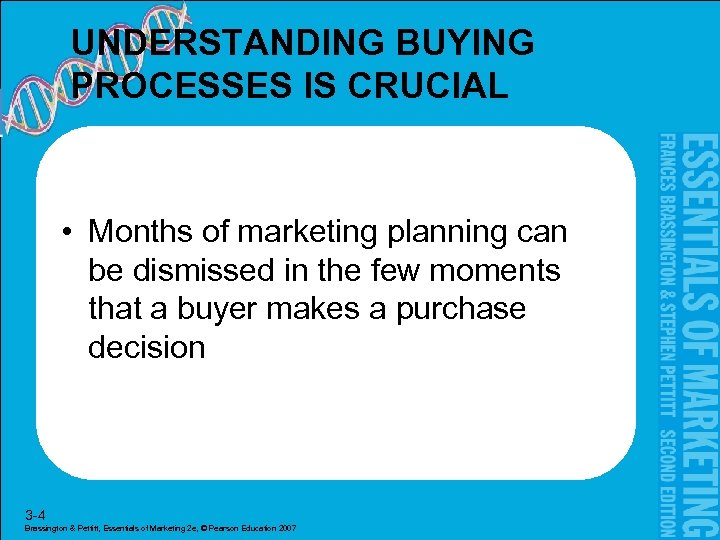 UNDERSTANDING BUYING PROCESSES IS CRUCIAL

• Months of marketing planning can be dismissed in the few moments that a buyer makes a purchase decision

ESSENTIALS OF MARKETING
FRANCES BRASSINGTON & STEPHEN PETTITT SECOND EDITION

3-4
Brassington & Pettitt, Essentials of Marketing 2e, © Pearson Education 2007